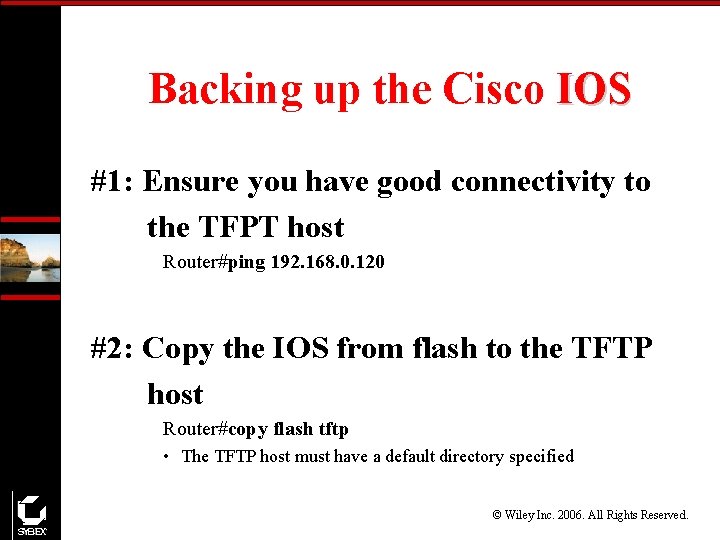 Backing up the Cisco IOS

#1: Ensure you have good connectivity to the TFPT host

Router#ping 192.168.0.120

#2: Copy the IOS from flash to the TFTP host

Router#copy flash tftp

• The TFTP host must have a default directory specified

SYBEX

© Wiley Inc. 2006. All Rights Reserved.